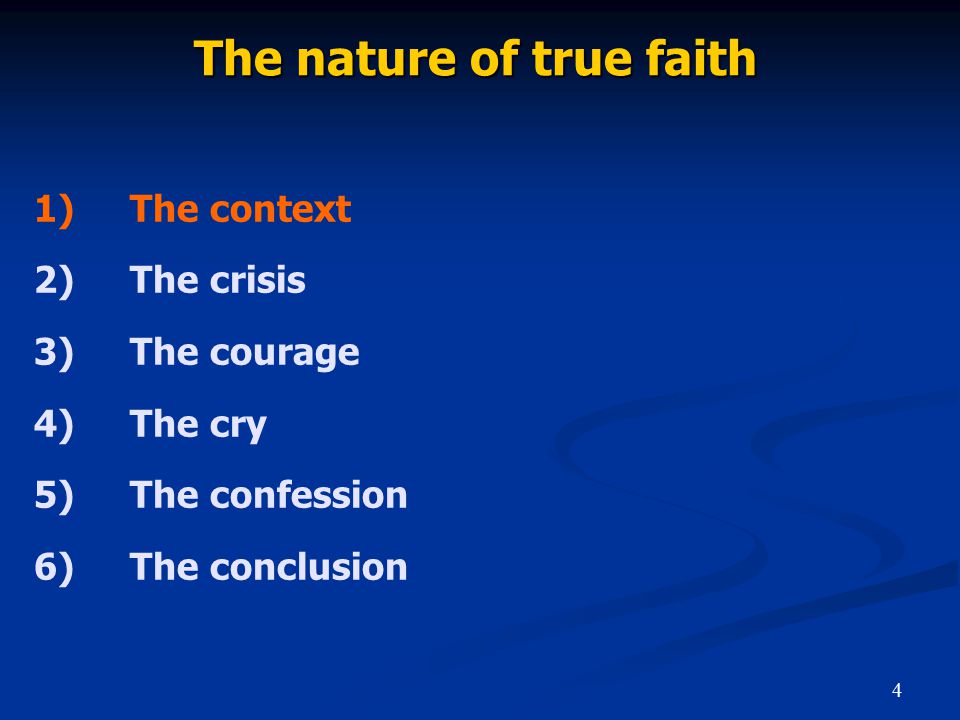 The nature of true faith

1) The context
2) The crisis
3) The courage
4) The cry
5) The confession
6) The conclusion

4